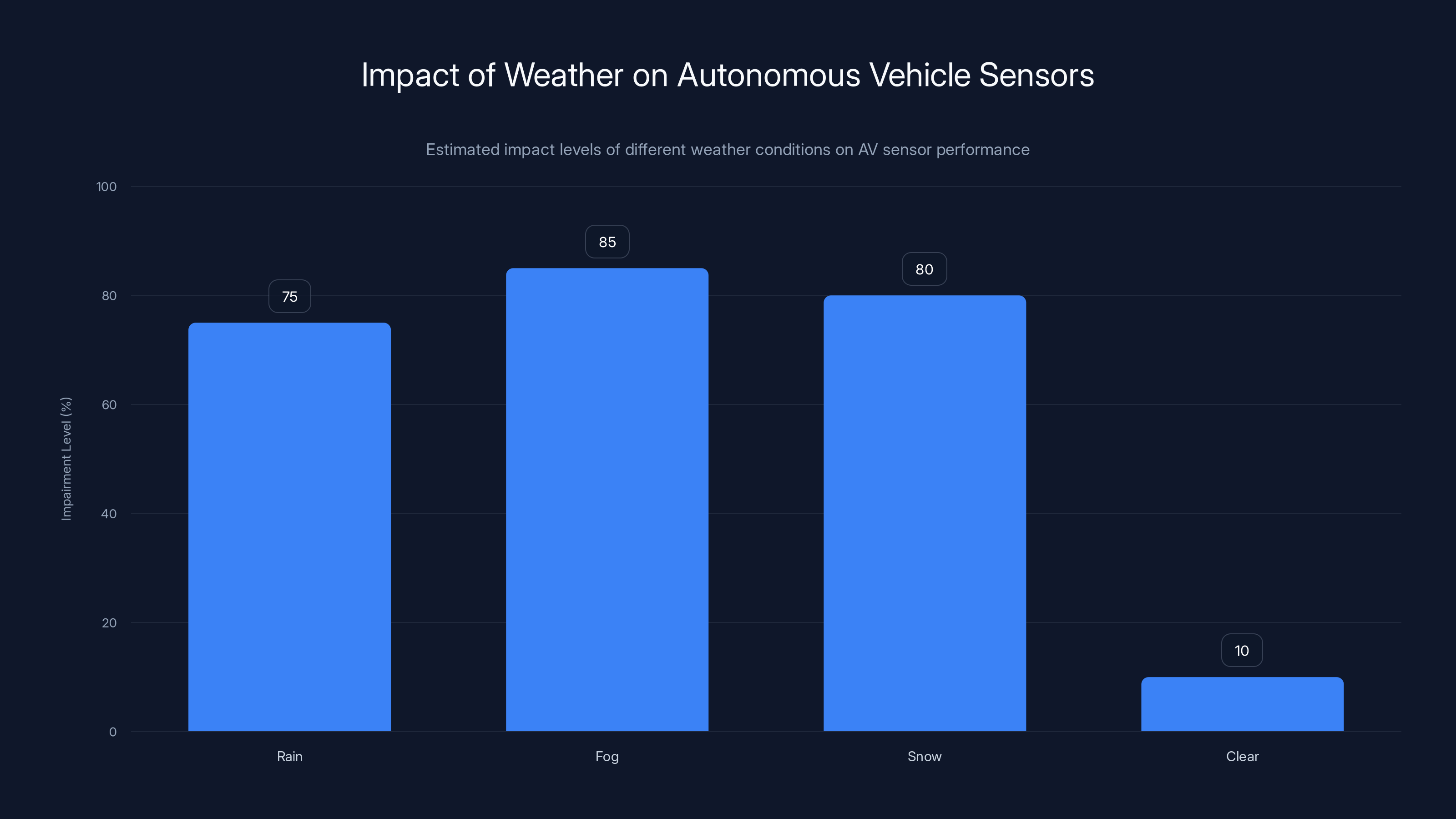 Impact of Weather on Autonomous Vehicle Sensors

Estimated impact levels of different weather conditions on AV sensor performance

Impairment Level (%)

100
80
60
40
20
0

75
85
80
10

Rain
Fog
Snow
Clear